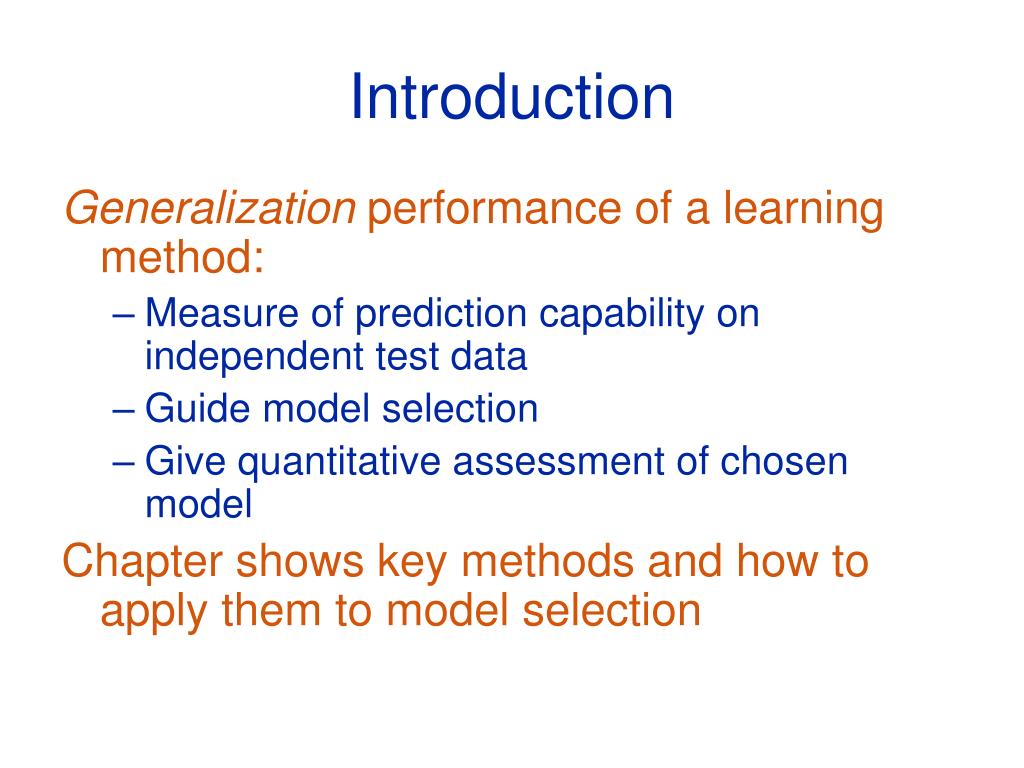 Introduction

Generalization performance of a learning method:

– Measure of prediction capability on independent test data
– Guide model selection
– Give quantitative assessment of chosen model

Chapter shows key methods and how to apply them to model selection